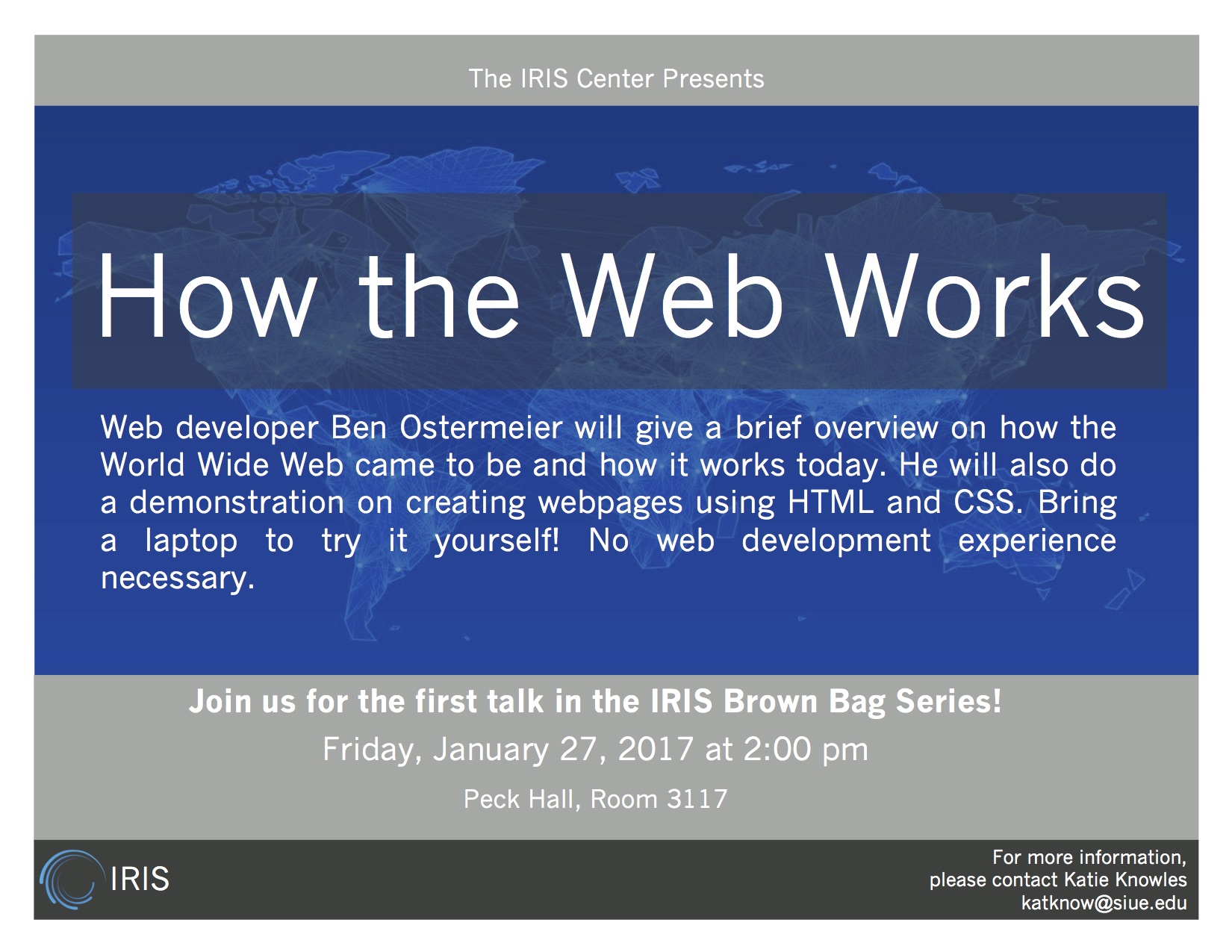 The IRIS Center Presents

How the Web Works

Web developer Ben Ostermeier will give a brief overview on how the World Wide Web came to be and how it works today. He will also do a demonstration on creating webpages using HTML and CSS. Bring a laptop to try it yourself! No web development experience necessary.

Join us for the first talk in the IRIS Brown Bag Series!

Friday, January 27, 2017 at 2:00 pm

Peck Hall, Room 3117

IRIS

For more information,
please contact Katie Knowles
katknow@siue.edu